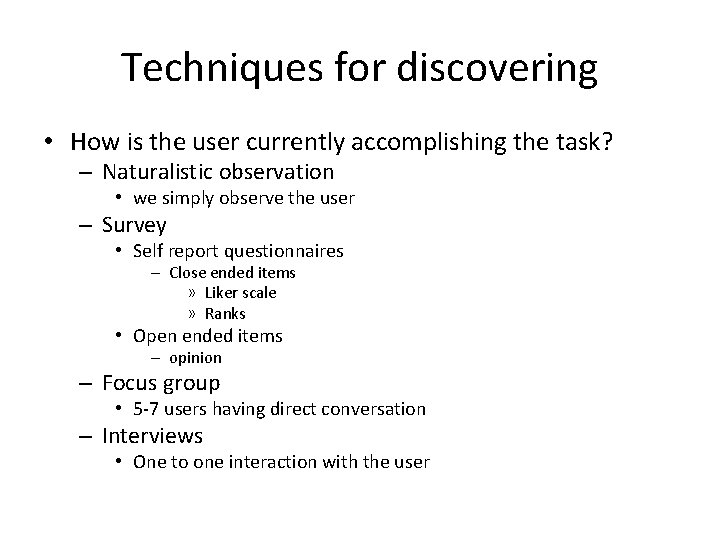 Techniques for discovering

• How is the user currently accomplishing the task?
  – Naturalistic observation
    • we simply observe the user
  – Survey
    • Self report questionnaires
      – Close ended items
        » Liker scale
        » Ranks
    • Open ended items
      – opinion
  – Focus group
    • 5-7 users having direct conversation
  – Interviews
    • One to one interaction with the user